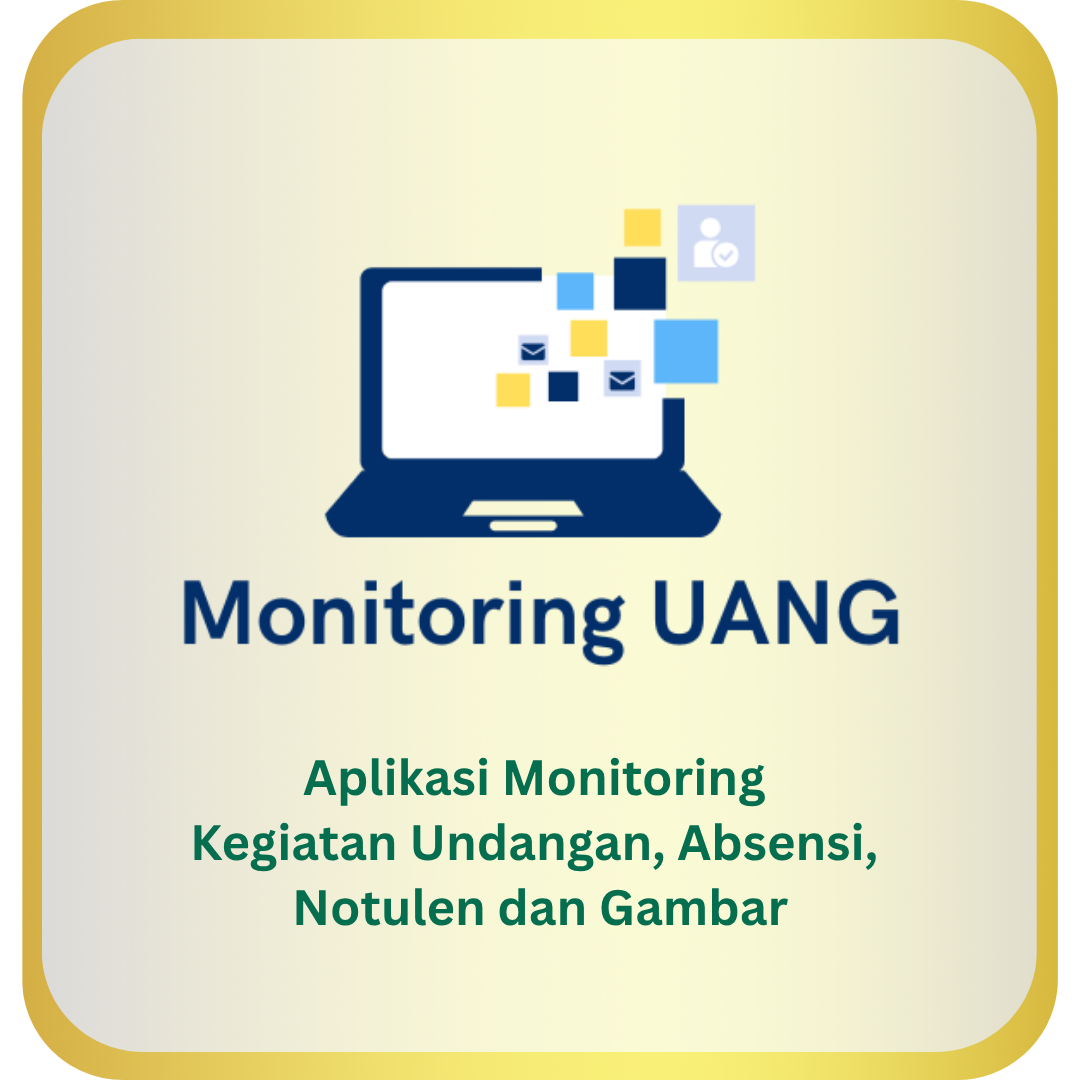 Monitoring UANG

Aplikasi Monitoring
Kegiatan Undangan, Absensi,
Notulen dan Gambar